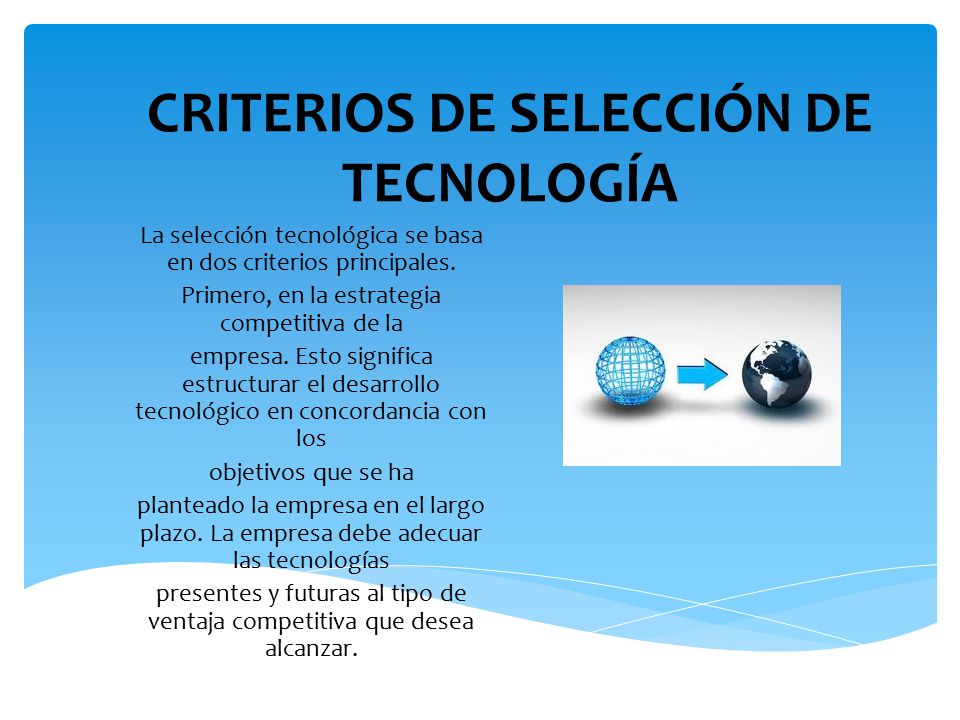 CRITERIOS DE SELECCIÓN DE TECNOLOGÍA

La selección tecnológica se basa en dos criterios principales.

Primero, en la estrategia competitiva de la

empresa. Esto significa estructurar el desarrollo tecnológico en concordancia con los

objetivos que se ha

planteado la empresa en el largo plazo. La empresa debe adecuar las tecnologías

presentes y futuras al tipo de ventaja competitiva que desea alcanzar.